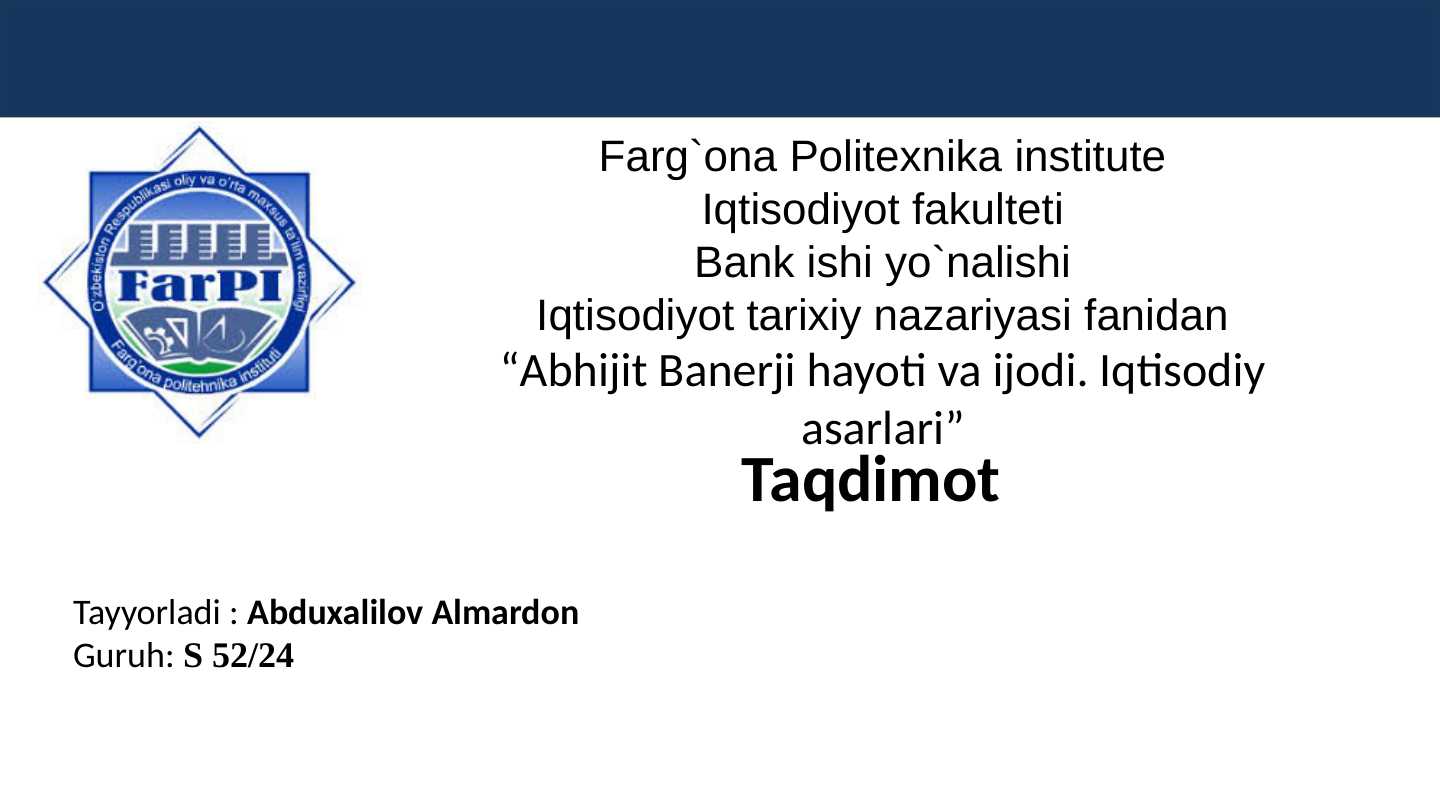 O'zbekiston Respublikasi oliy va o'rta maxsus ta'lim vazirligi
FarPI
Farg'ona politehnika instituti

Farg`ona Politexnika institute
Iqtisodiyot fakulteti
Bank ishi yo`nalishi
Iqtisodiyot tarixiy nazariyasi fanidan
“Abhijit Banerji hayoti va ijodi. Iqtisodiy asarlari”
Taqdimot

Tayyorladi : Abduxalilov Almardon
Guruh: S 52/24